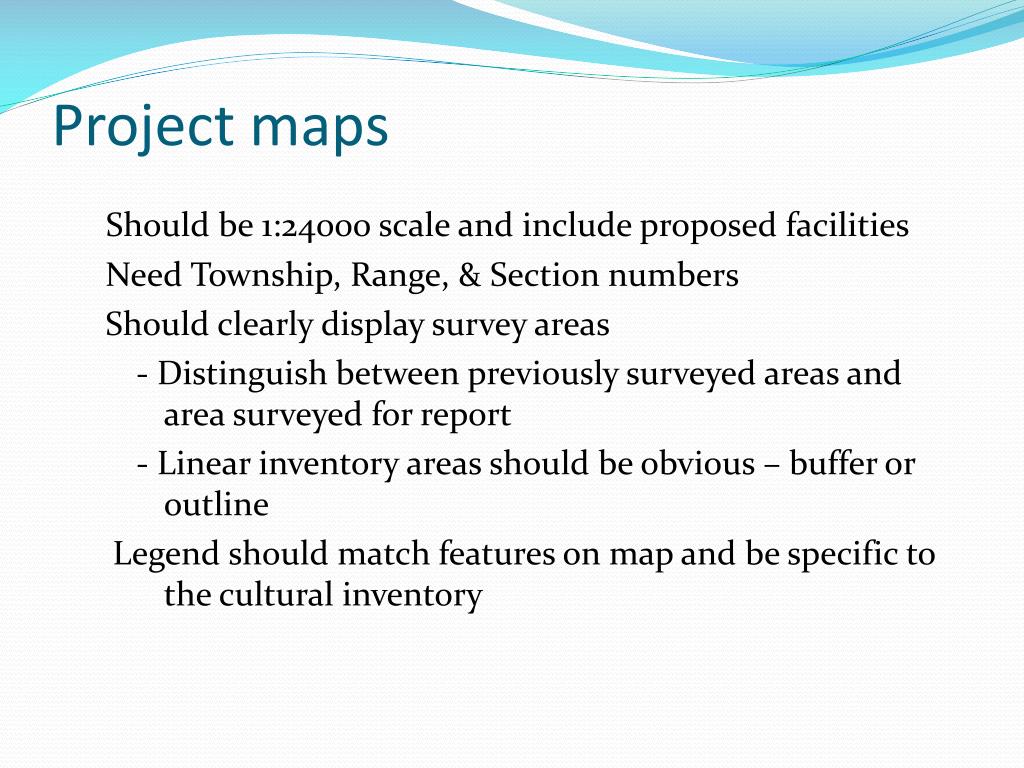 Project maps

Should be 1:24000 scale and include proposed facilities
Need Township, Range, & Section numbers
Should clearly display survey areas
- Distinguish between previously surveyed areas and area surveyed for report
- Linear inventory areas should be obvious – buffer or outline
Legend should match features on map and be specific to the cultural inventory